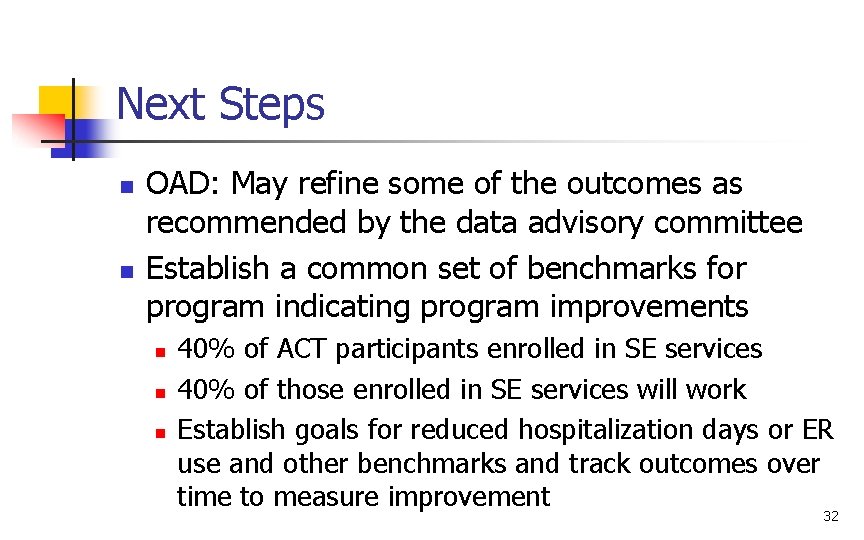 Next Steps

- OAD: May refine some of the outcomes as recommended by the data advisory committee
- Establish a common set of benchmarks for program indicating program improvements
  - 40% of ACT participants enrolled in SE services
  - 40% of those enrolled in SE services will work
  - Establish goals for reduced hospitalization days or ER use and other benchmarks and track outcomes over time to measure improvement

32